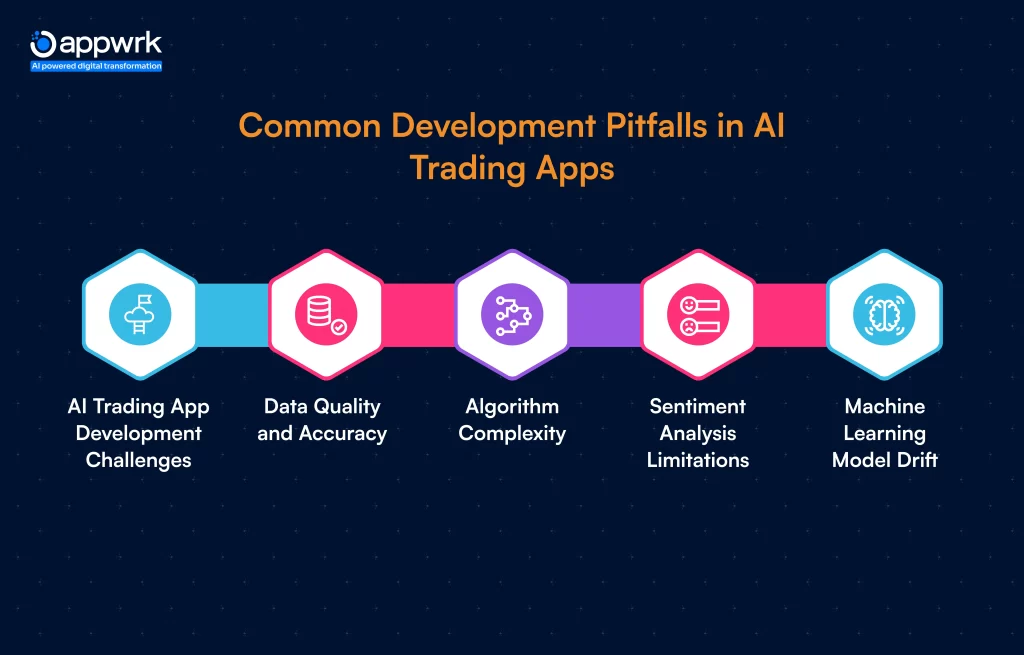 appwrk
AI powered digital transformation

Common Development Pitfalls in AI Trading Apps

AI Trading App Development Challenges

Data Quality and Accuracy

Algorithm Complexity

Sentiment Analysis Limitations

Machine Learning Model Drift